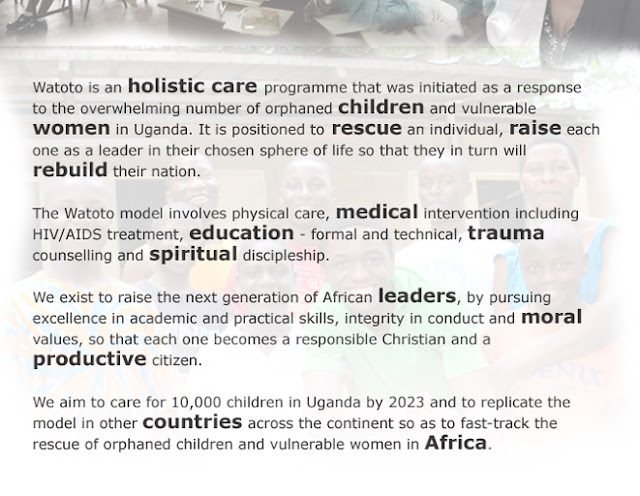 Watoto is an holistic care programme that was initiated as a response to the overwhelming number of orphaned children and vulnerable women in Uganda. It is positioned to rescue an individual, raise each one as a leader in their chosen sphere of life so that they in turn will rebuild their nation.

The Watoto model involves physical care, medical intervention including HIV/AIDS treatment, education - formal and technical, trauma counselling and spiritual discipleship.

We exist to raise the next generation of African leaders, by pursuing excellence in academic and practical skills, integrity in conduct and moral values, so that each one becomes a responsible Christian and a productive citizen.

We aim to care for 10,000 children in Uganda by 2023 and to replicate the model in other countries across the continent so as to fast-track the rescue of orphaned children and vulnerable women in Africa.